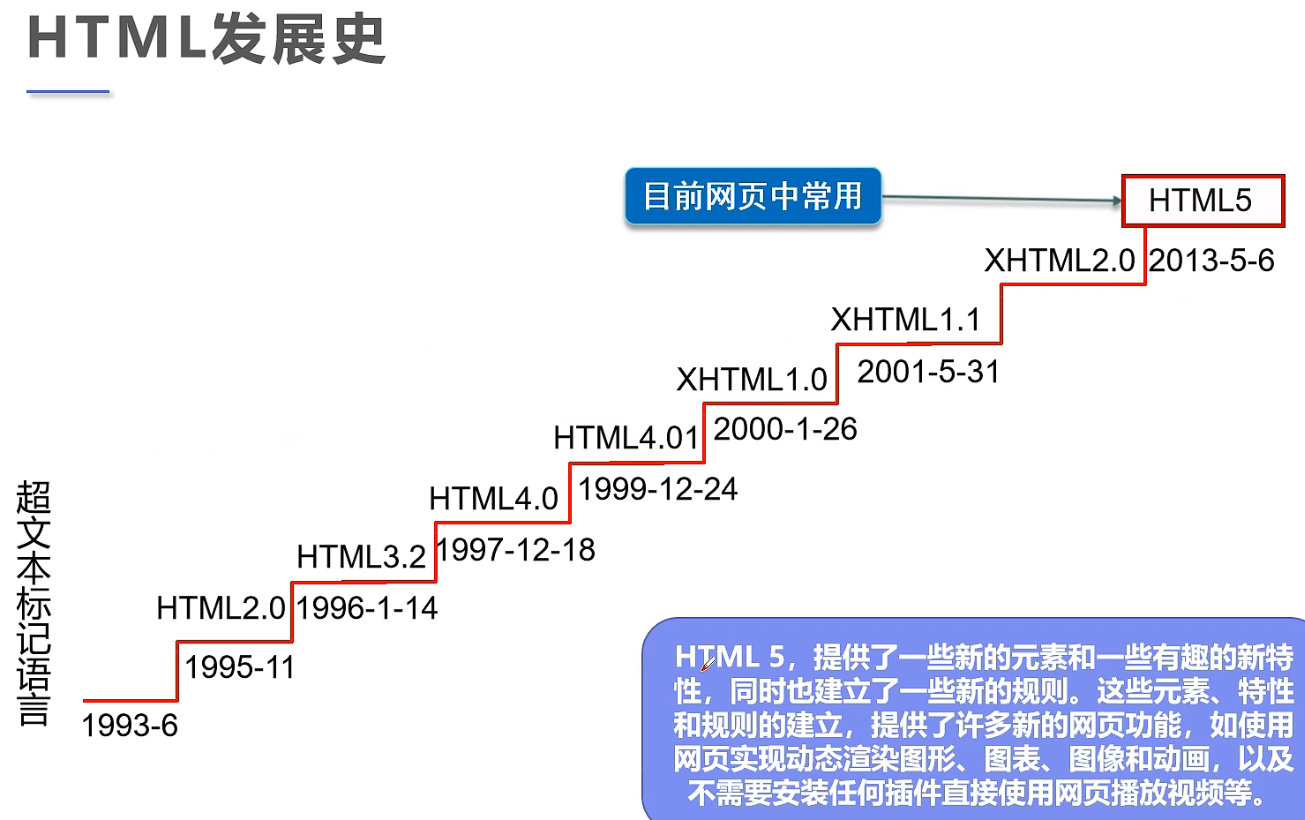 HTML发展史

目前网页中常用

HTML5

XHTML2.0 2013-5-6

XHTML1.1

2001-5-31

XHTML1.0

2000-1-26

HTML4.01

1999-12-24

HTML4.0

1997-12-18

HTML3.2

1996-1-14

HTML2.0

1995-11

1993-6

超文本标记语言

HTML 5，提供了一些新的元素和一些有趣的新特性，同时也建立了一些新的规则。这些元素、特性和规则的建立，提供了许多新的网页功能，如使用网页实现动态渲染图形、图表、图像和动画，以及不需要安装任何插件直接使用网页播放视频等。